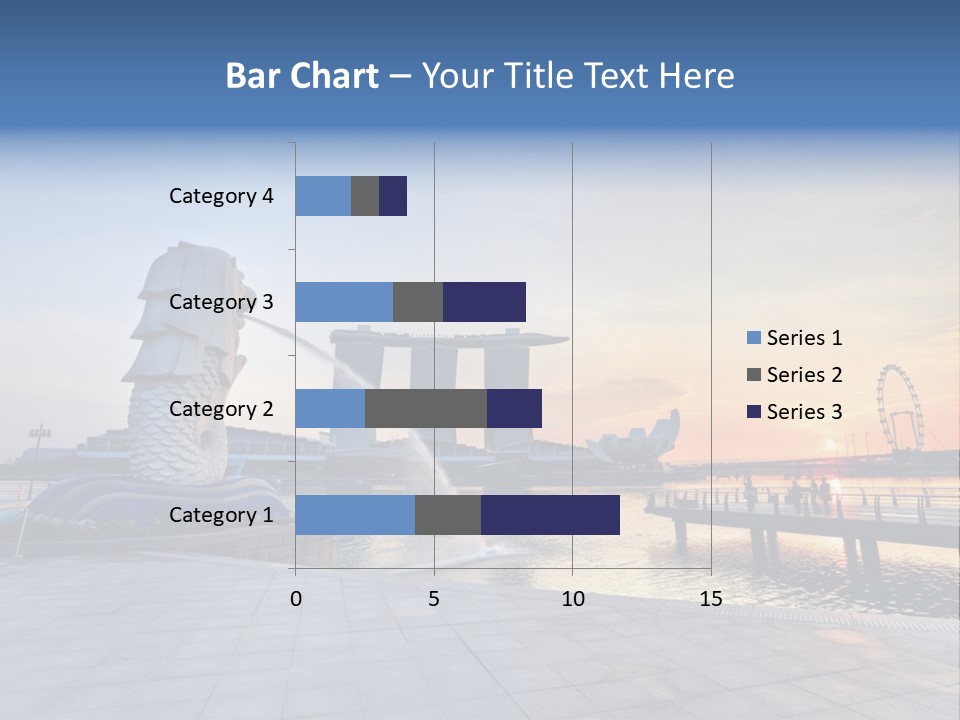 Bar Chart – Your Title Text Here

Category 4
Category 3
Category 2
Category 1

0
5
10
15

Series 1
Series 2
Series 3